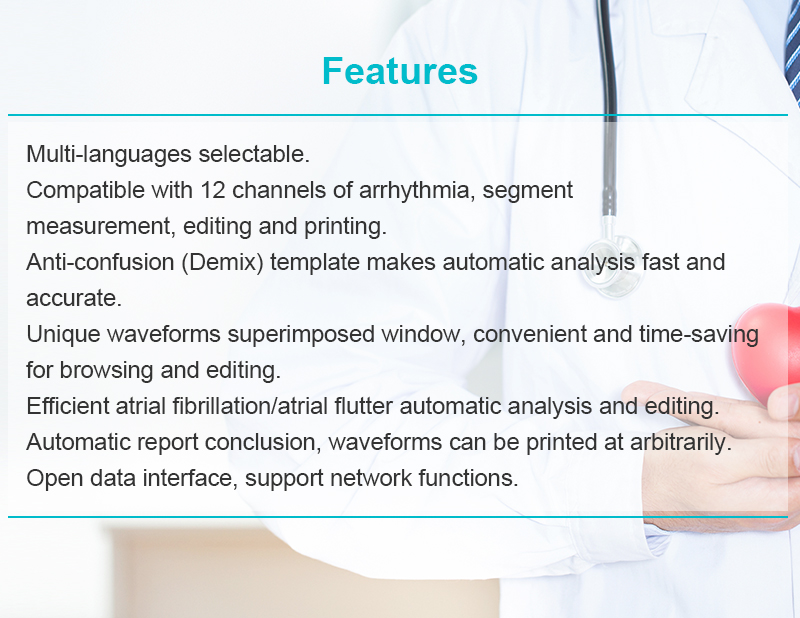 Features

Multi-languages selectable.
Compatible with 12 channels of arrhythmia, segment measurement, editing and printing.
Anti-confusion (Demix) template makes automatic analysis fast and accurate.
Unique waveforms superimposed window, convenient and time-saving for browsing and editing.
Efficient atrial fibrillation/atrial flutter automatic analysis and editing.
Automatic report conclusion, waveforms can be printed at arbitrarily.
Open data interface, support network functions.